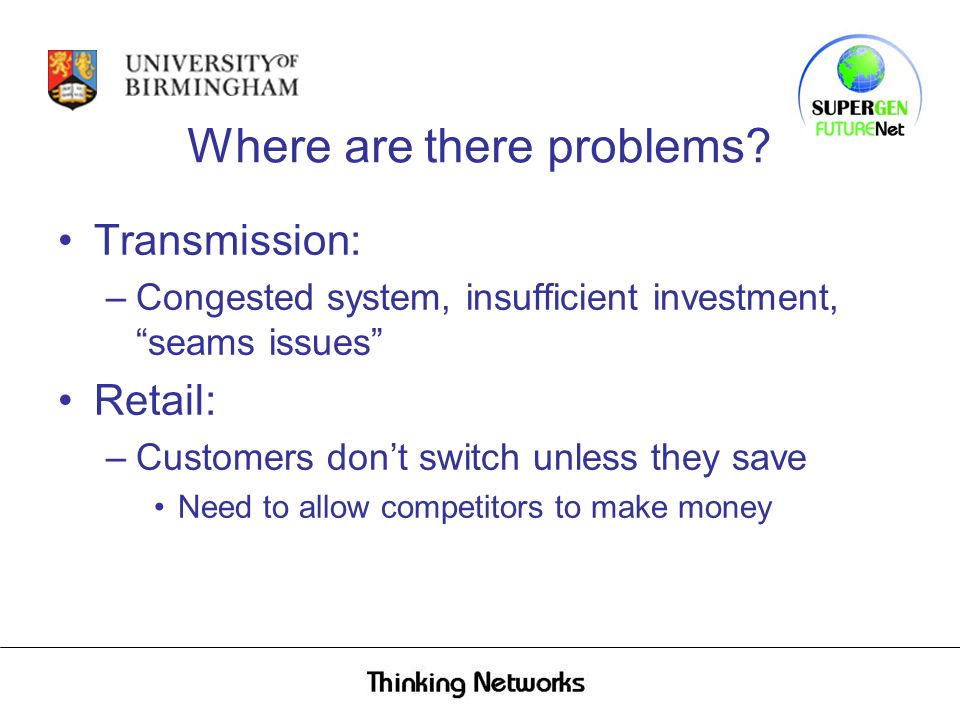 UNIVERSITY OF BIRMINGHAM

SUPERGEN FUTURENet

Where are there problems?

• Transmission:
– Congested system, insufficient investment, “seams issues”
• Retail:
– Customers don’t switch unless they save
• Need to allow competitors to make money

Thinking Networks